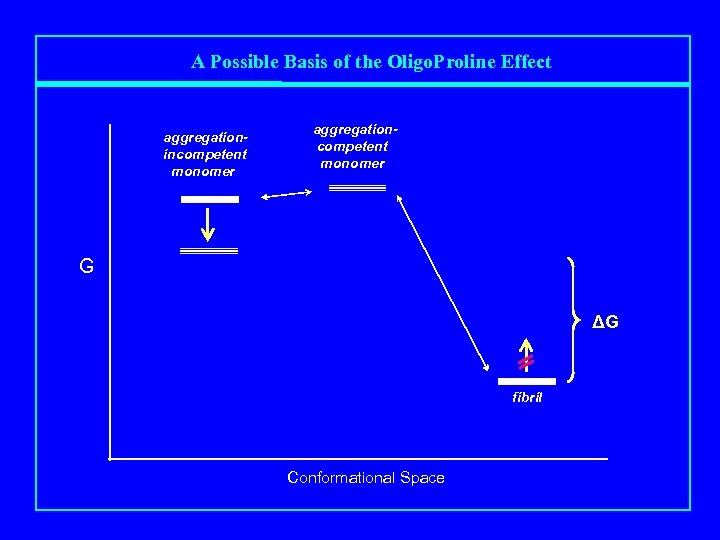 A Possible Basis of the OligoProline Effect

aggregation-incompetent monomer

aggregation-competent monomer

G

$\Delta G$

fibril

Conformational Space